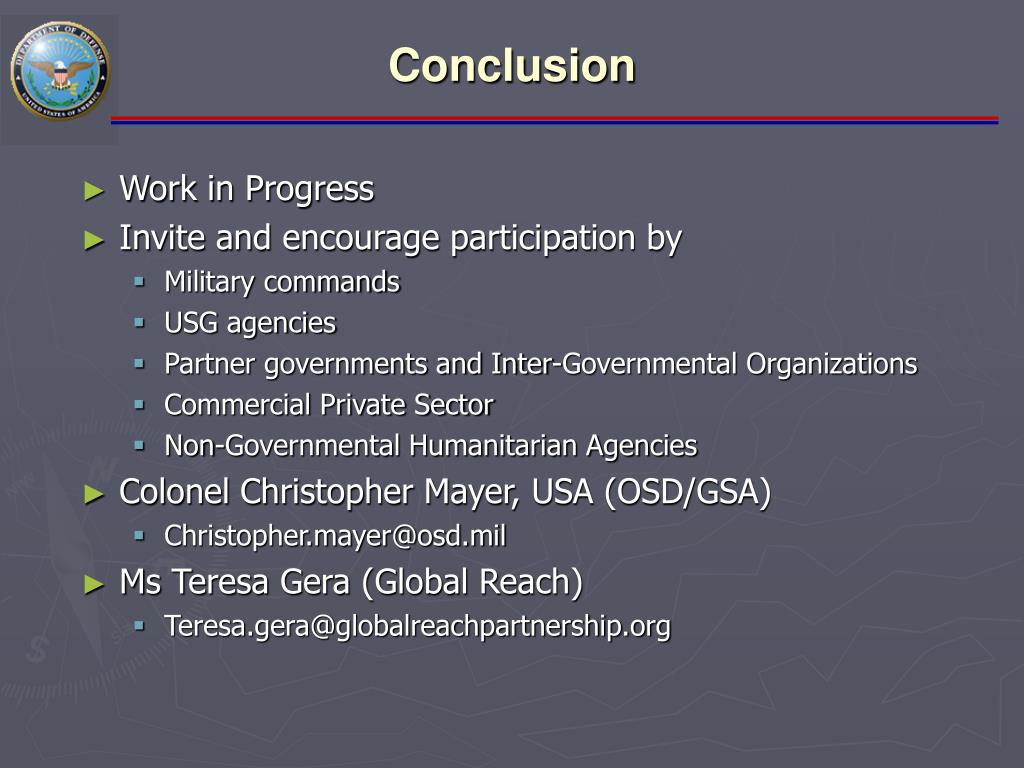 DEPARTMENT OF DEFENSE
UNITED STATES OF AMERICA

Conclusion

► Work in Progress
► Invite and encourage participation by
▪ Military commands
▪ USG agencies
▪ Partner governments and Inter-Governmental Organizations
▪ Commercial Private Sector
▪ Non-Governmental Humanitarian Agencies
► Colonel Christopher Mayer, USA (OSD/GSA)
▪ Christopher.mayer@osd.mil
► Ms Teresa Gera (Global Reach)
▪ Teresa.gera@globalreachpartnership.org